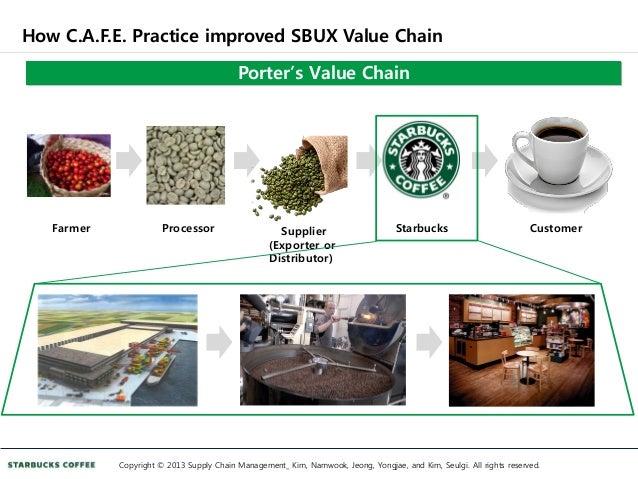 How C.A.F.E. Practice improved SBUX Value Chain

Porter's Value Chain

STARBUCKS COFFEE

Farmer

Processor

Supplier (Exporter or Distributor)

Starbucks

Customer

STARBUCKS COFFEE

Copyright © 2013 Supply Chain Management_ Kim, Namwook, Jeong, Yongjae, and Kim, Seulgi. All rights reserved.